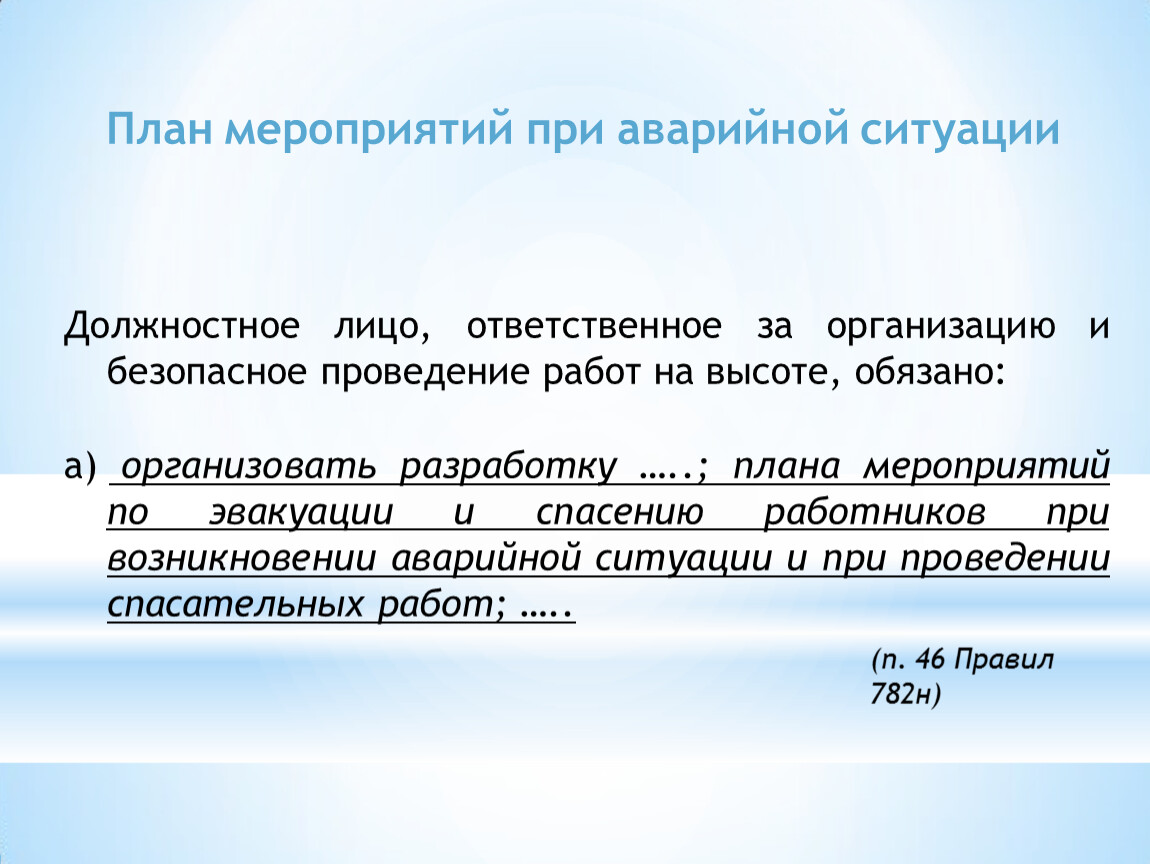 План мероприятий при аварийной ситуации

Должностное лицо, ответственное за организацию и безопасное проведение работ на высоте, обязано:

а) организовать разработку …..; плана мероприятий по эвакуации и спасению работников при возникновении аварийной ситуации и при проведении спасательных работ; …..

(п. 46 Правил 782н)